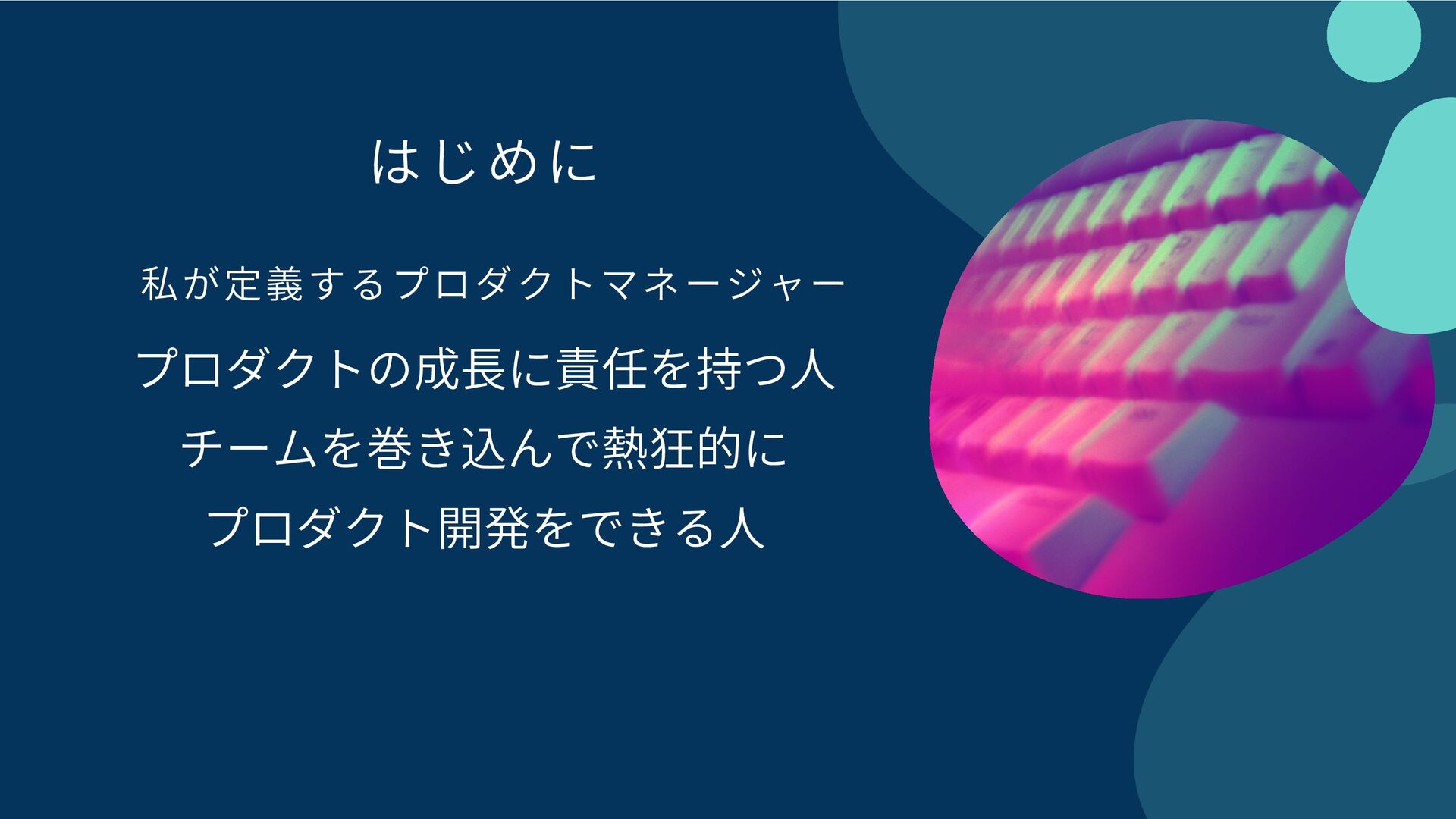 はじめに

私が定義するプロダクトマネージャー

プロダクトの成長に責任を持つ人

チームを巻き込んで熱狂的に

プロダクト開発をできる人